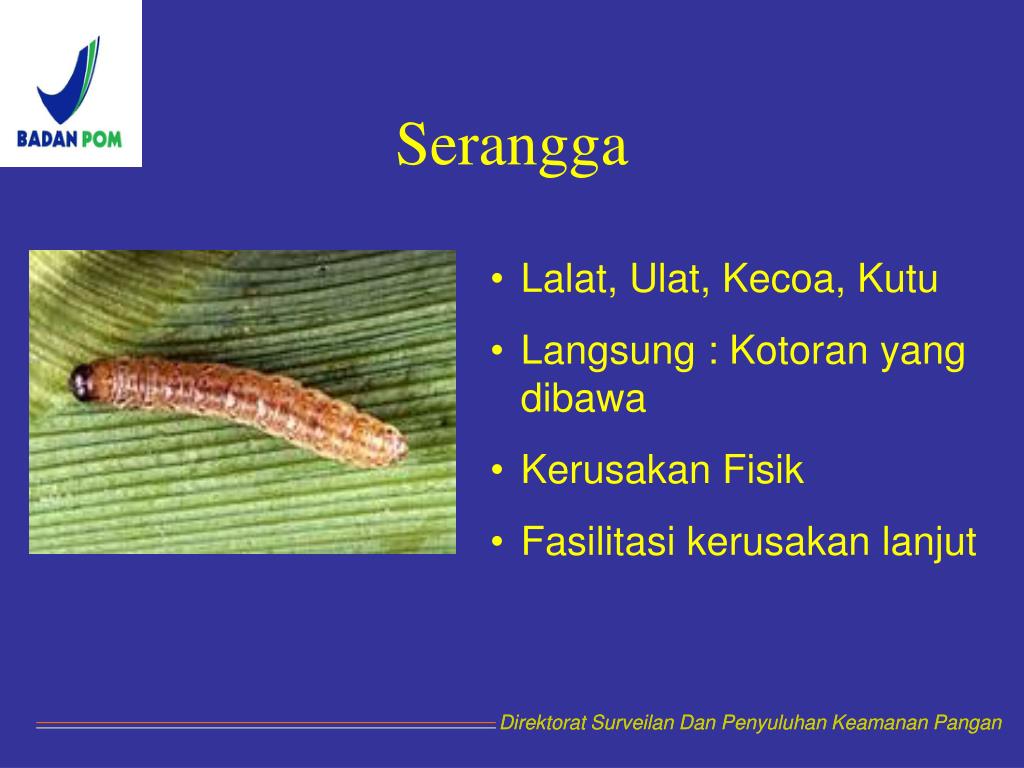 BADAN POM

Serangga

• Lalat, Ulat, Kecoa, Kutu
• Langsung : Kotoran yang dibawa
• Kerusakan Fisik
• Fasilitasi kerusakan lanjut

Direktorat Surveilan Dan Penyuluhan Keamanan Pangan